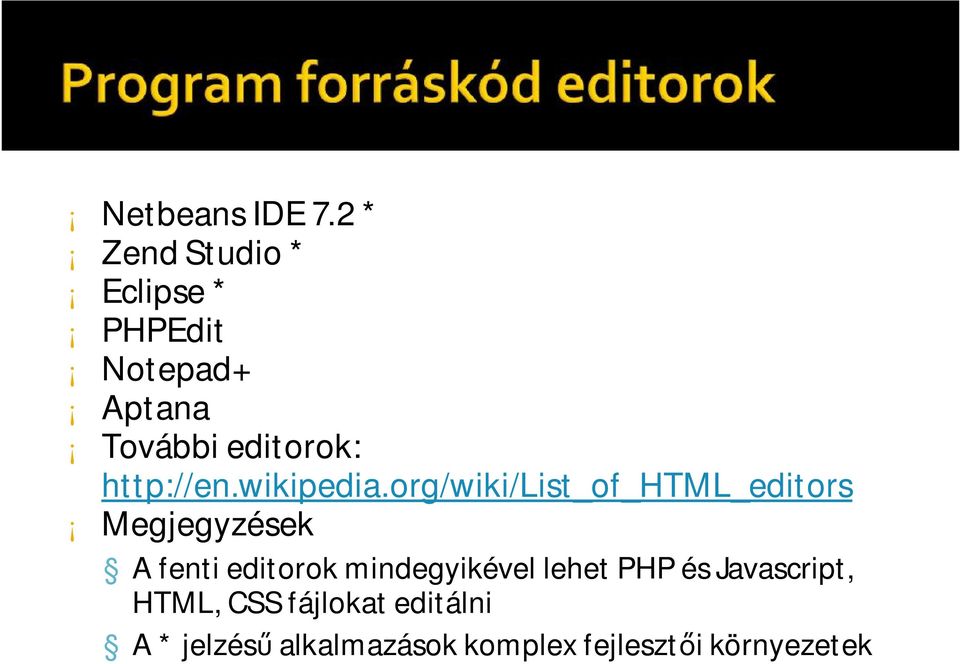 Program forráskód editorok

¡ Netbeans IDE 7.2 *
¡ Zend Studio *
¡ Eclipse *
¡ PHPEdit
¡ Notepad+
¡ Aptana
¡ További editorok: http://en.wikipedia.org/wiki/List_of_HTML_editors
¡ Megjegyzések
§ A fenti editorok mindegyikével lehet PHP és Javascript, HTML, CSS fájlokat editálni
§ A * jelzésű alkalmazások komplex fejlesztői környezetek